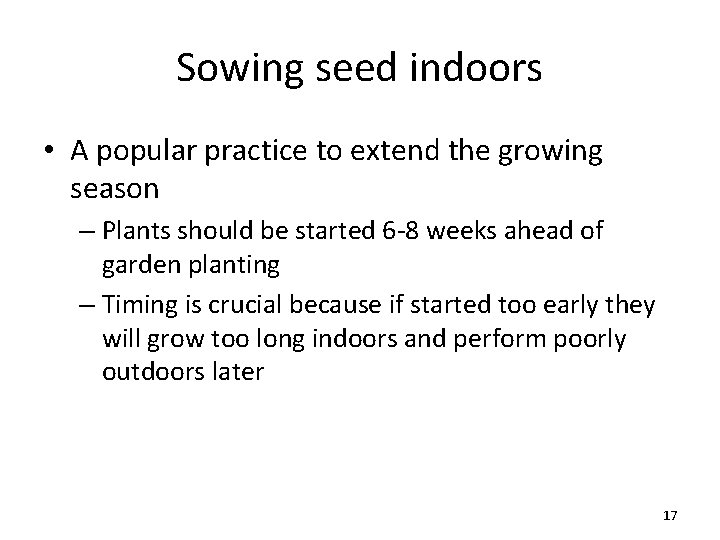 Sowing seed indoors

• A popular practice to extend the growing season

– Plants should be started 6-8 weeks ahead of garden planting

– Timing is crucial because if started too early they will grow too long indoors and perform poorly outdoors later

17